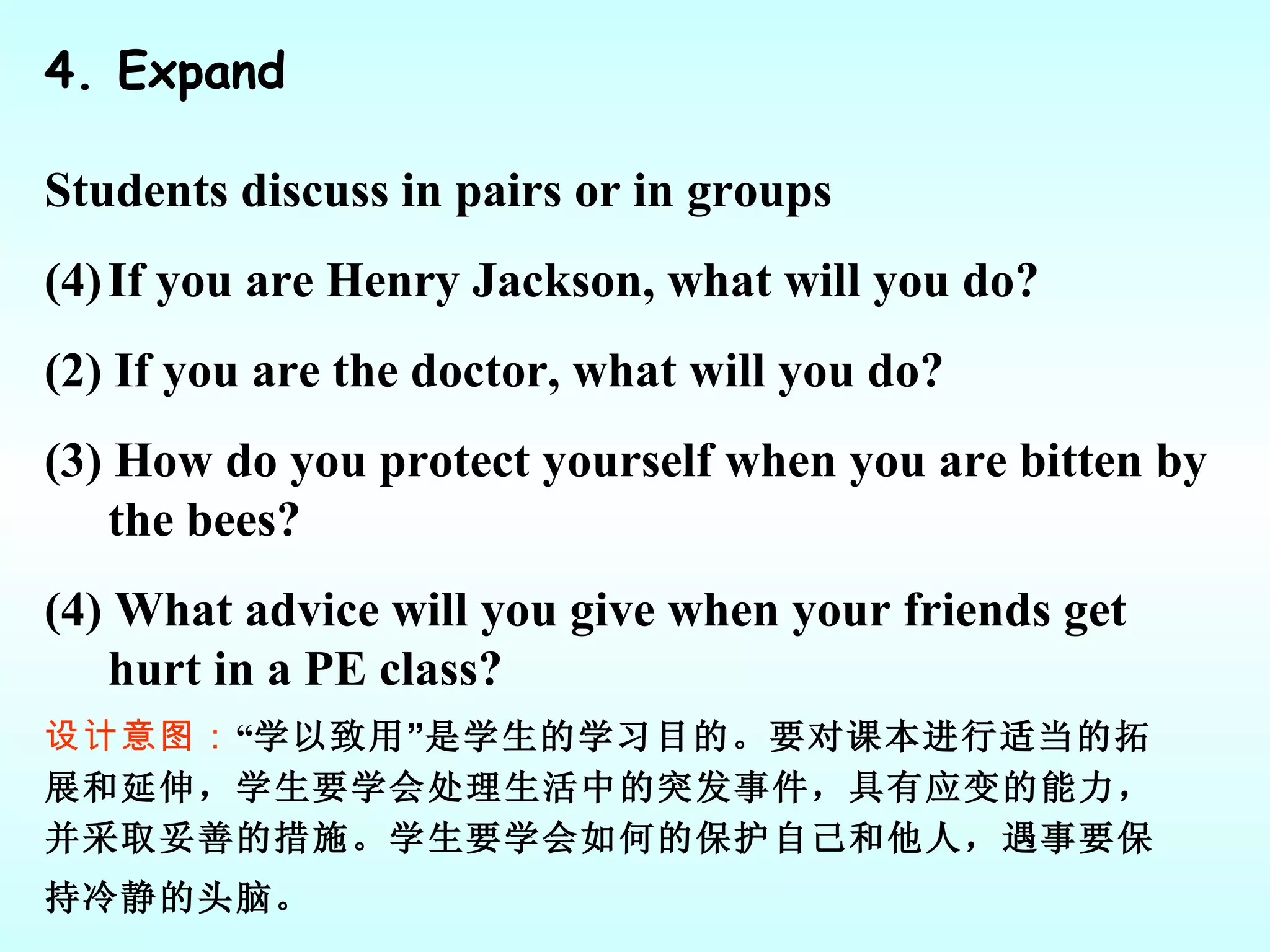 4. Expand

Students discuss in pairs or in groups

(4) If you are Henry Jackson, what will you do?

(2) If you are the doctor, what will you do?

(3) How do you protect yourself when you are bitten by the bees?

(4) What advice will you give when your friends get hurt in a PE class?

设计意图：“学以致用”是学生的学习目的。要对课本进行适当的拓展和延伸，学生要学会处理生活中的突发事件，具有应变的能力，并采取妥善的措施。学生要学会如何的保护自己和他人，遇事要保持冷静的头脑。